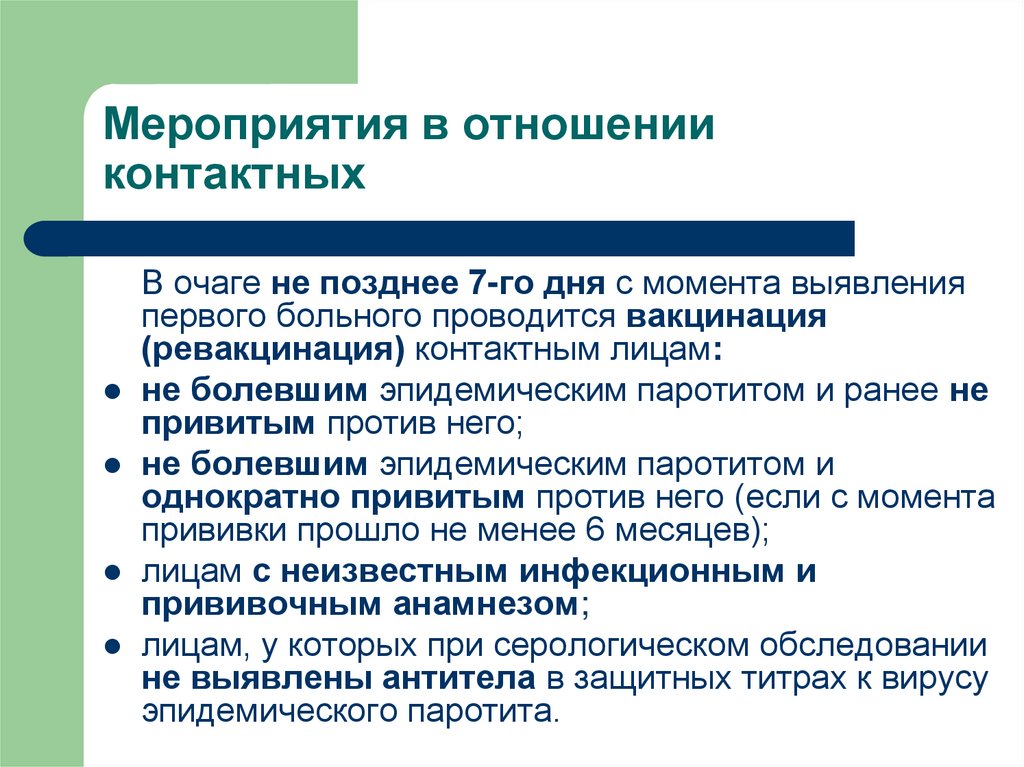 Мероприятия в отношении контактных

В очаге не позднее 7-го дня с момента выявления первого больного проводится вакцинация (ревакцинация) контактным лицам:

- не болевшим эпидемическим паротитом и ранее не привитым против него;
- не болевшим эпидемическим паротитом и однократно привитым против него (если с момента прививки прошло не менее 6 месяцев);
- лицам с неизвестным инфекционным и прививочным анамнезом;
- лицам, у которых при серологическом обследовании не выявлены антитела в защитных титрах к вирусу эпидемического паротита.